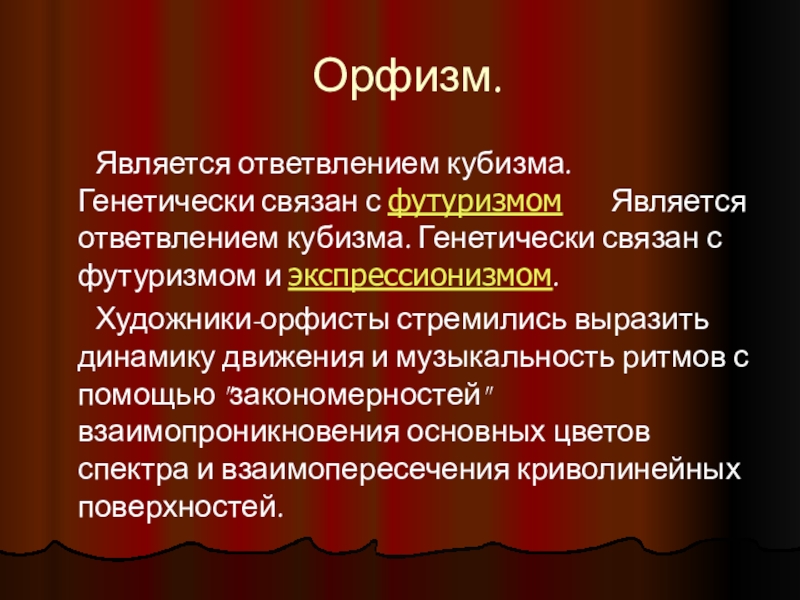 Орфизм.

Является ответвлением кубизма. Генетически связан с футуризмом Является ответвлением кубизма. Генетически связан с футуризмом и экспрессионизмом.

Художники-орфисты стремились выразить динамику движения и музыкальность ритмов с помощью "закономерностей" взаимопроникновения основных цветов спектра и взаимопересечения криволинейных поверхностей.